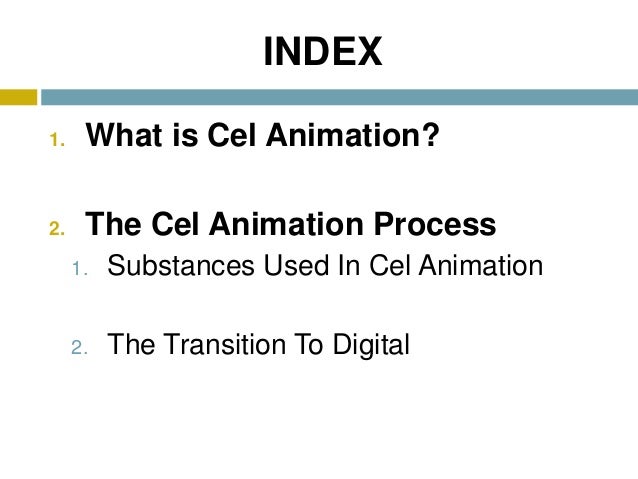 INDEX

1. What is Cel Animation?

2. The Cel Animation Process

1. Substances Used In Cel Animation

2. The Transition To Digital